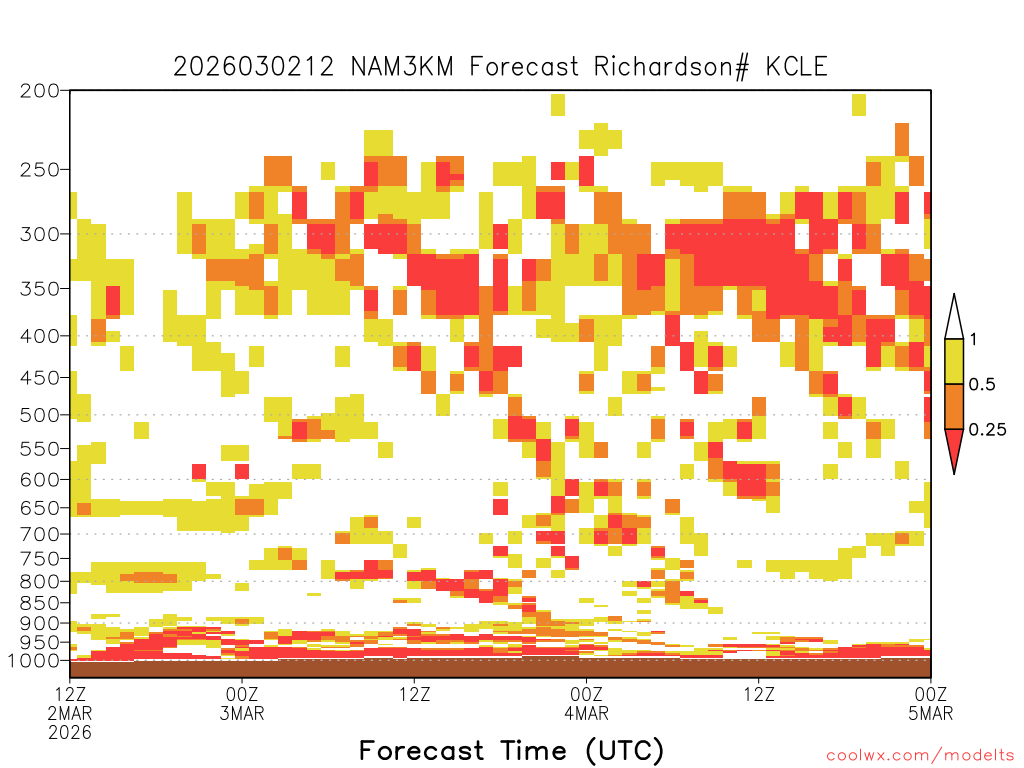 2026030212 NAM3KM Forecast Richardson# KCLE

200
250
300
350
400
450
500
550
600
650
700
750
800
850
900
950
1000

1
0.5
0.25

12Z
2MAR
2026

00Z
3MAR

12Z

00Z
4MAR

12Z

00Z
5MAR

Forecast Time (UTC)

coolwx.com/modelts